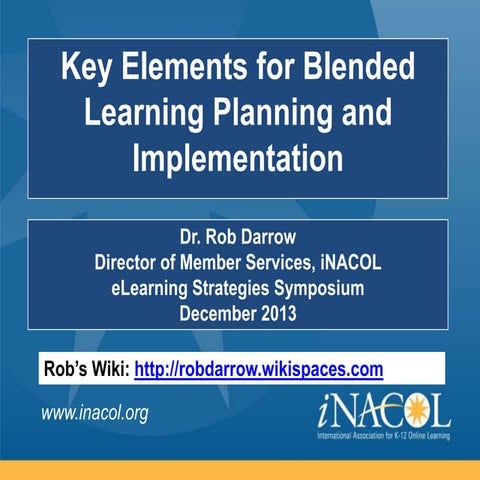 Key Elements for Blended Learning Planning and Implementation

Dr. Rob Darrow
Director of Member Services, iNACOL
eLearning Strategies Symposium
December 2013

Rob's Wiki: http://robdarrow.wikispaces.com

www.inacol.org

iNACOL
International Association for K-12 Online Learning